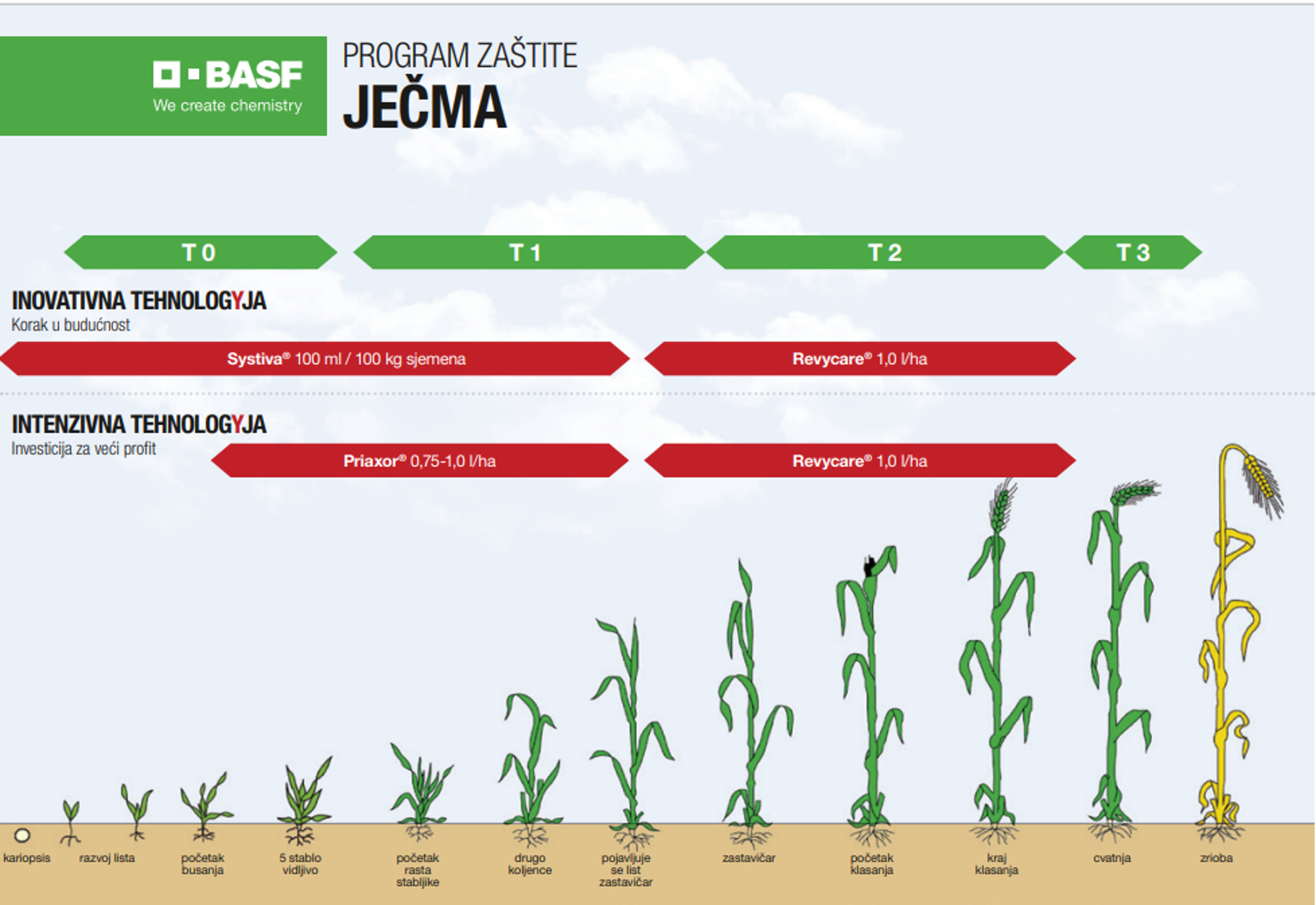 BASF
We create chemistry

PROGRAM ZAŠTITE
JEČMA

T 0
T 1
T 2
T 3

INOVATIVNA TEHNOLOGYJA
Korak u budućnost

Systiva® 100 ml / 100 kg sjemena
Revycare® 1,0 l/ha

INTENZIVNA TEHNOLOGYJA
Investicija za veći profit

Priaxor® 0,75-1,0 l/ha
Revycare® 1,0 l/ha

kariopsis
razvoj lista
početak busanja
5 stablo vidljivo
početak rasta stabljike
drugo koljence
pojavljuje se list zastavičar
zastavičar
početak klasanja
kraj klasanja
cvatnja
zrioba